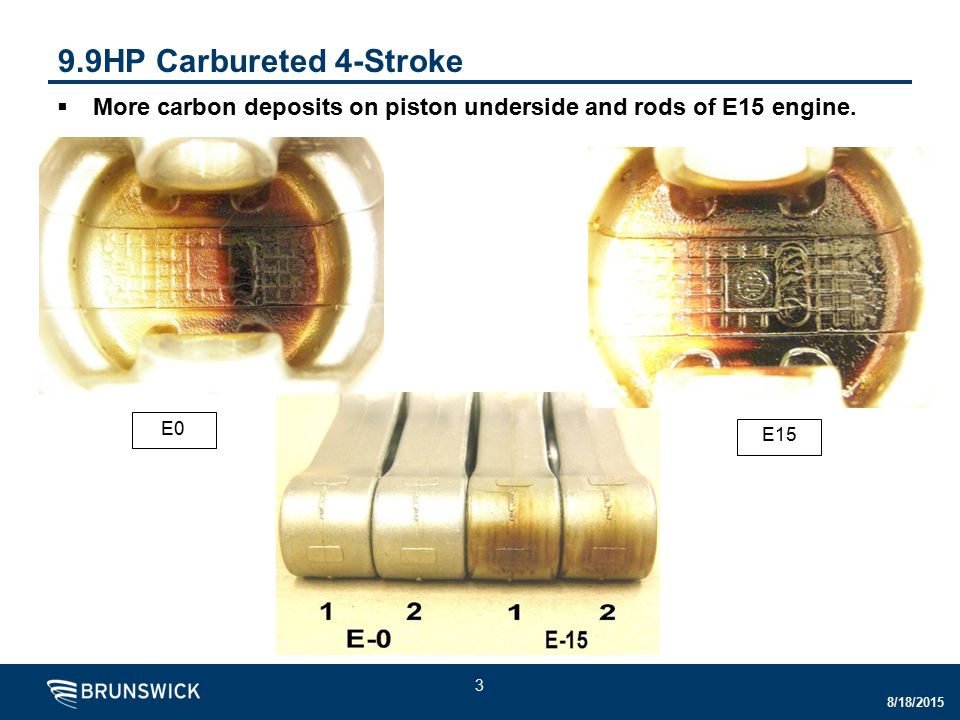 9.9HP Carbureted 4-Stroke

▪ More carbon deposits on piston underside and rods of E15 engine.

E0

E15

1 2 1 2
E-0 E-15

BRUNSWICK

3

8/18/2015